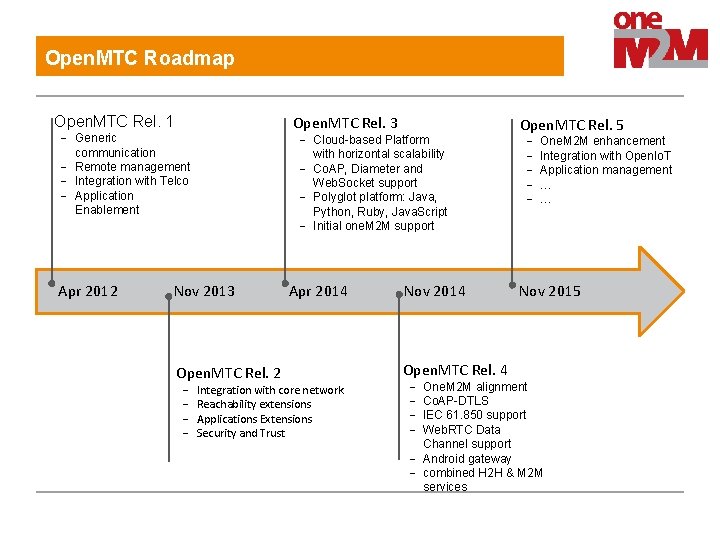 OpenMTC Roadmap

oneM2M

OpenMTC Rel. 1
– Generic communication
– Remote management
– Integration with Telco
– Application Enablement

OpenMTC Rel. 3
– Cloud-based Platform with horizontal scalability
– CoAP, Diameter and WebSocket support
– Polyglot platform: Java, Python, Ruby, JavaScript
– Initial oneM2M support

OpenMTC Rel. 5
– OneM2M enhancement
– Integration with OpenIoT
– Application management
– …
– …

Apr 2012 Nov 2013 Apr 2014 Nov 2014 Nov 2015

OpenMTC Rel. 2
– Integration with core network
– Reachability extensions
– Applications Extensions
– Security and Trust

OpenMTC Rel. 4
– OneM2M alignment
– CoAP-DTLS
– IEC 61.850 support
– WebRTC Data Channel support
– Android gateway
– combined H2H & M2M services